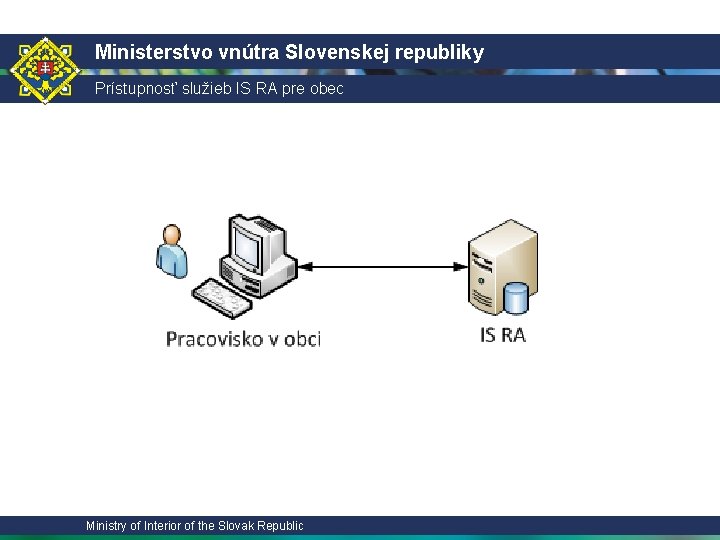 Ministerstvo vnútra Slovenskej republiky

Prístupnosť služieb IS RA pre obec

Pracovisko v obci

IS RA

Ministry of Interior of the Slovak Republic